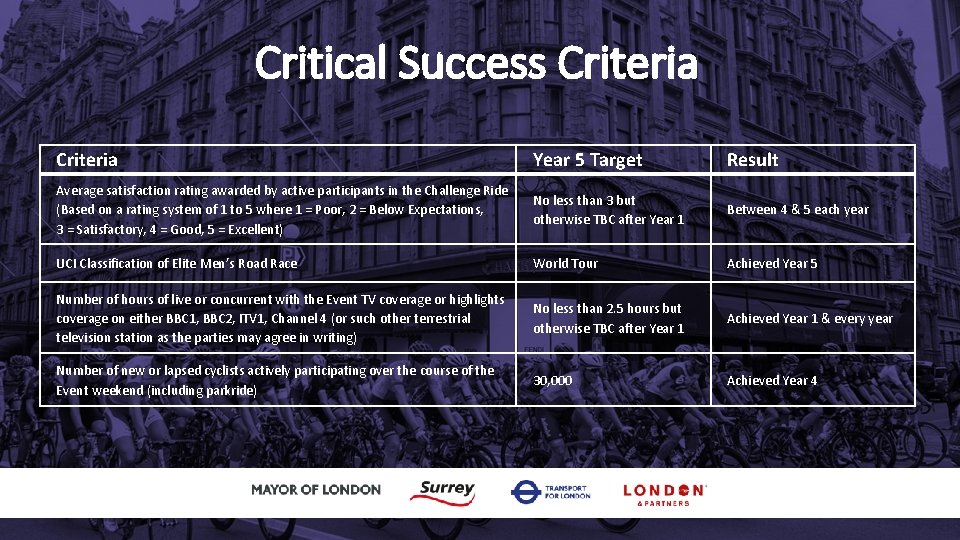 Critical Success Criteria

| Criteria | Year 5 Target | Result |
|---|---|---|
| Average satisfaction rating awarded by active participants in the Challenge Ride (Based on a rating system of 1 to 5 where 1 = Poor, 2 = Below Expectations, 3 = Satisfactory, 4 = Good, 5 = Excellent) | No less than 3 but otherwise TBC after Year 1 | Between 4 & 5 each year |
| UCI Classification of Elite Men's Road Race | World Tour | Achieved Year 5 |
| Number of hours of live or concurrent with the Event TV coverage or highlights coverage on either BBC1, BBC2, ITV1, Channel 4 (or such other terrestrial television station as the parties may agree in writing) | No less than 2.5 hours but otherwise TBC after Year 1 | Achieved Year 1 & every year |
| Number of new or lapsed cyclists actively participating over the course of the Event weekend (including parkride) | 30,000 | Achieved Year 4 |

MAYOR OF LONDON
Surrey
TRANSPORT FOR LONDON
LONDON & PARTNERS